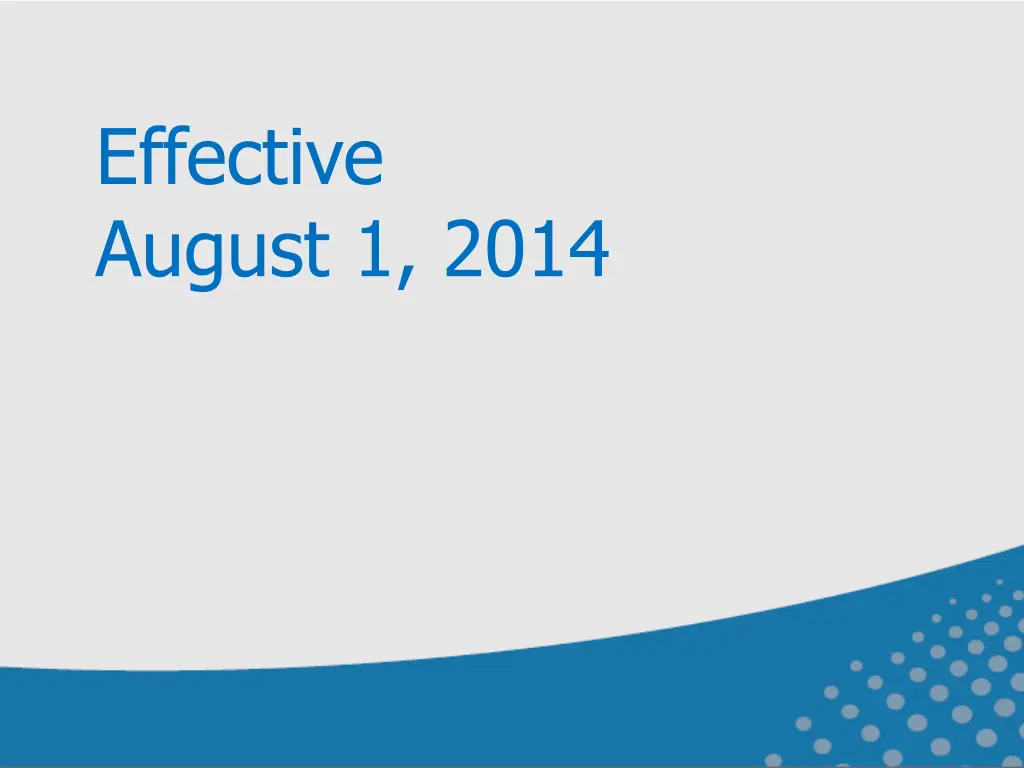 Effective
August 1, 2014